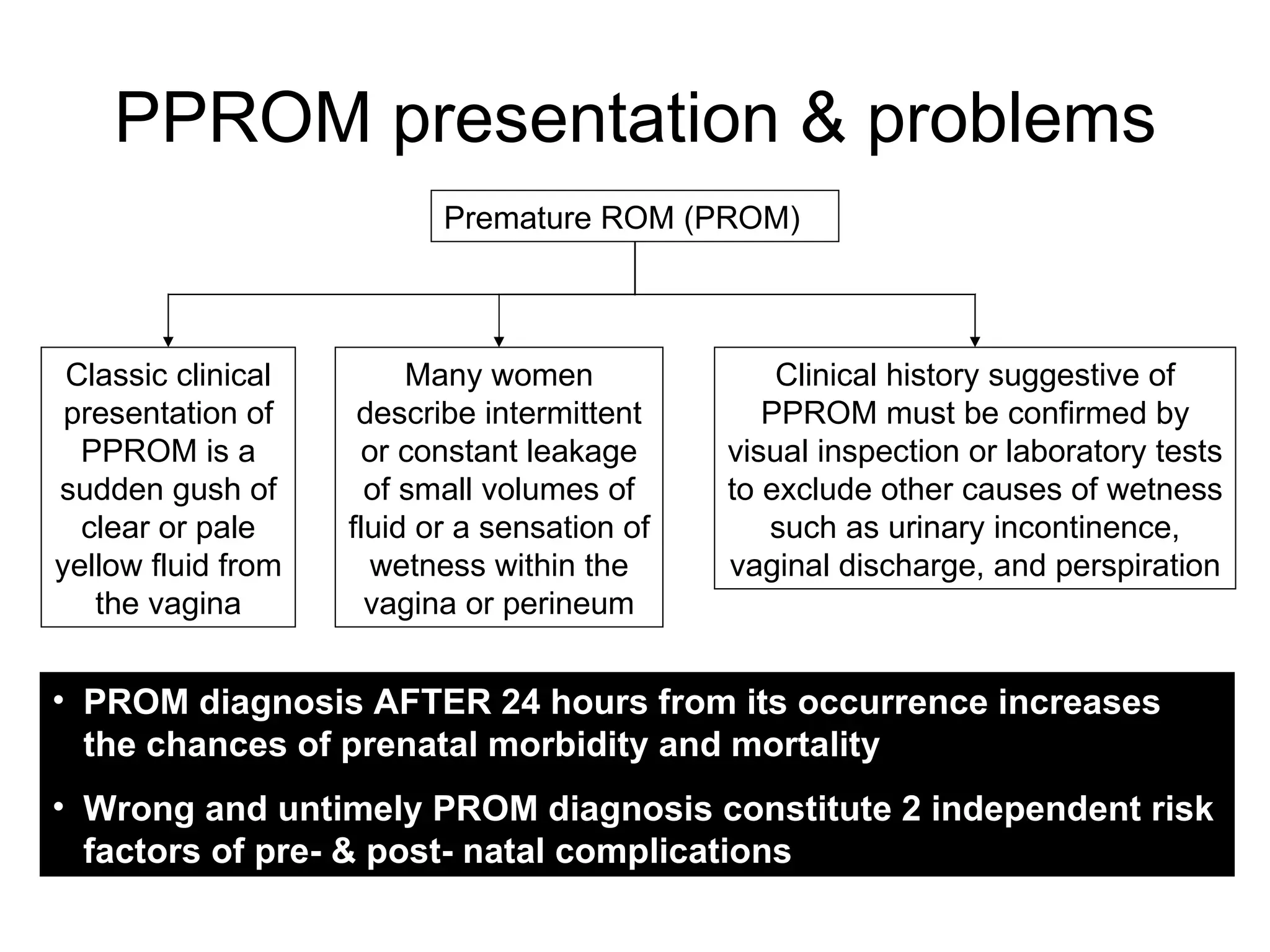 PPROM presentation & problems

Premature ROM (PROM)

Classic clinical presentation of PPROM is a sudden gush of clear or pale yellow fluid from the vagina

Many women describe intermittent or constant leakage of small volumes of fluid or a sensation of wetness within the vagina or perineum

Clinical history suggestive of PPROM must be confirmed by visual inspection or laboratory tests to exclude other causes of wetness such as urinary incontinence, vaginal discharge, and perspiration

• PROM diagnosis AFTER 24 hours from its occurrence increases the chances of prenatal morbidity and mortality

• Wrong and untimely PROM diagnosis constitute 2 independent risk factors of pre- & post- natal complications